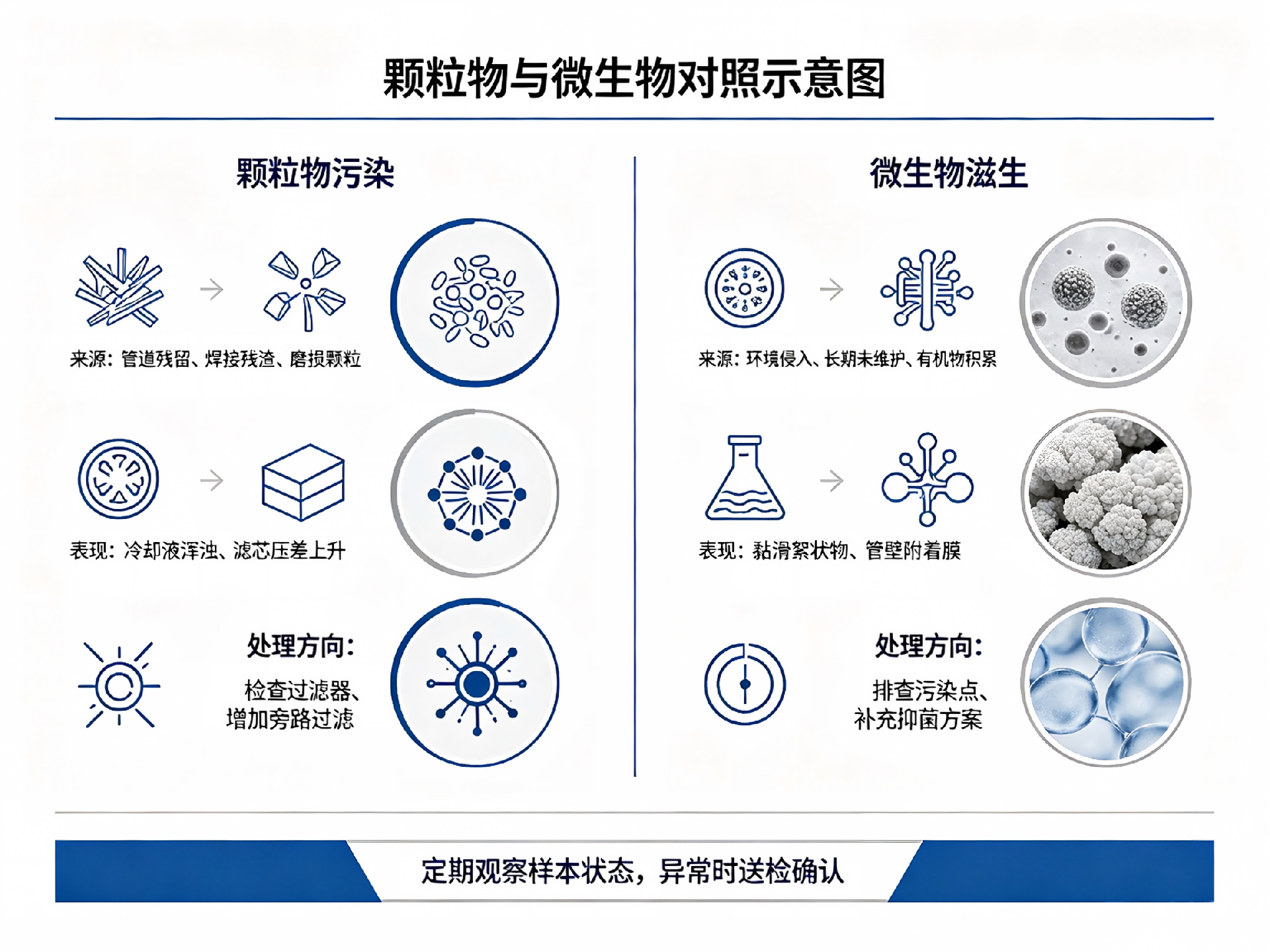 颗粒物与微生物对照示意图

颗粒物污染

来源：管道残留、焊接残渣、磨损颗粒

表现：冷却液浑浊、滤芯压差上升

处理方向：

检查过滤器、增加旁路过滤

微生物滋生

来源：环境侵入、长期未维护、有机物积累

表现：黏滑絮状物、管壁附着膜

处理方向：

排查污染点、补充抑菌方案

定期观察样本状态，异常时送检确认